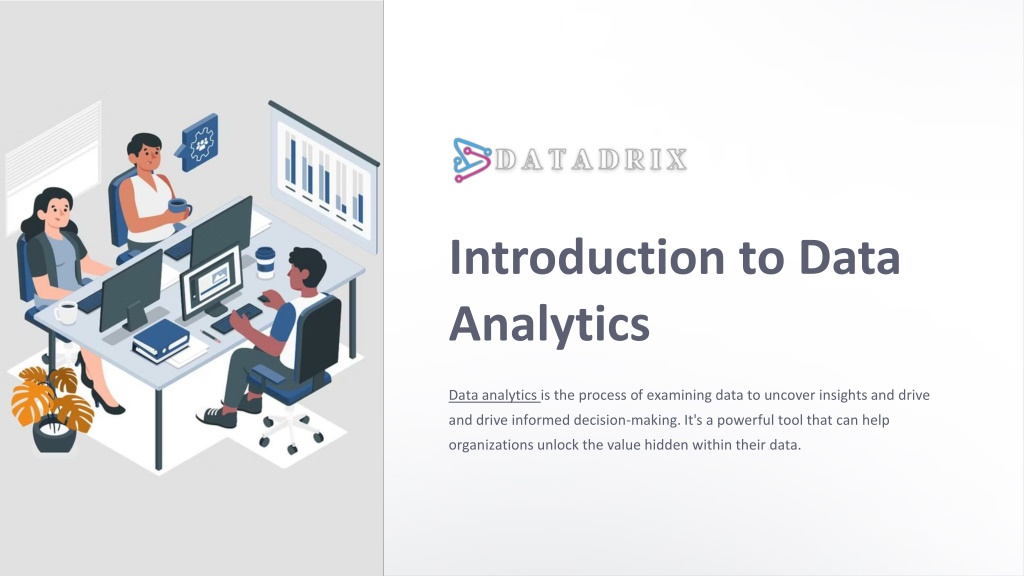 DATADRIX

Introduction to Data Analytics

Data analytics is the process of examining data to uncover insights and drive and drive informed decision-making. It's a powerful tool that can help organizations unlock the value hidden within their data.